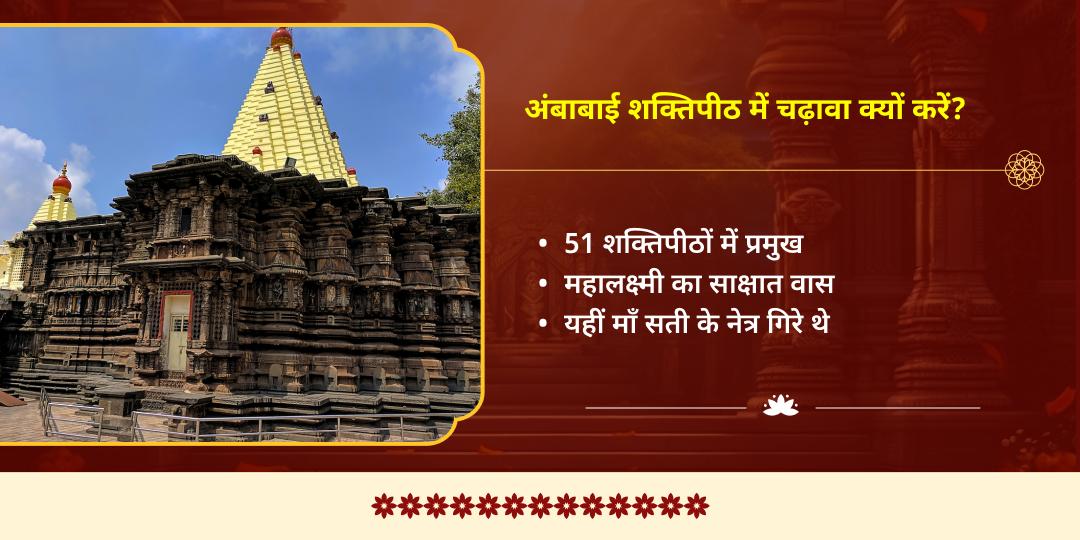 अंबाबाई शक्तिपीठ में चढ़ावा क्यों करें?

• 51 शक्तिपीठों में प्रमुख
• महालक्ष्मी का साक्षात वास
• यहीं माँ सती के नेत्र गिरे थे